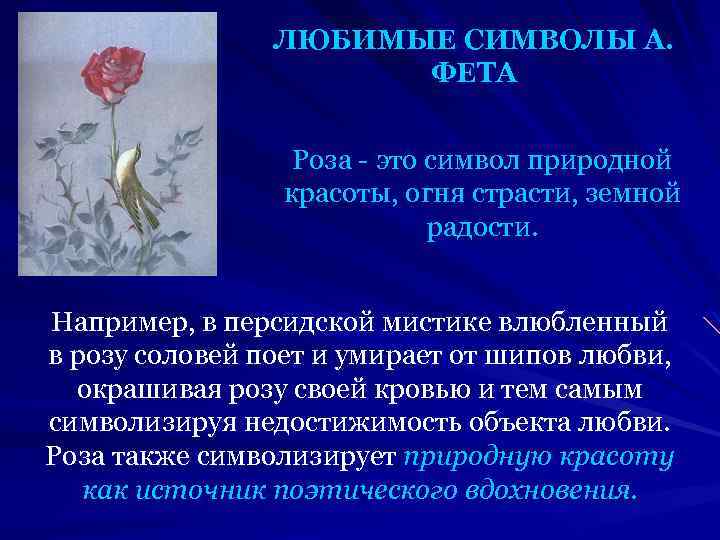 ЛЮБИМЫЕ СИМВОЛЫ А. ФЕТА

Роза - это символ природной красоты, огня страсти, земной радости.

Например, в персидской мистике влюбленный в розу соловей поет и умирает от шипов любви, окрашивая розу своей кровью и тем самым символизируя недостижимость объекта любви. Роза также символизирует природную красоту как источник поэтического вдохновения.